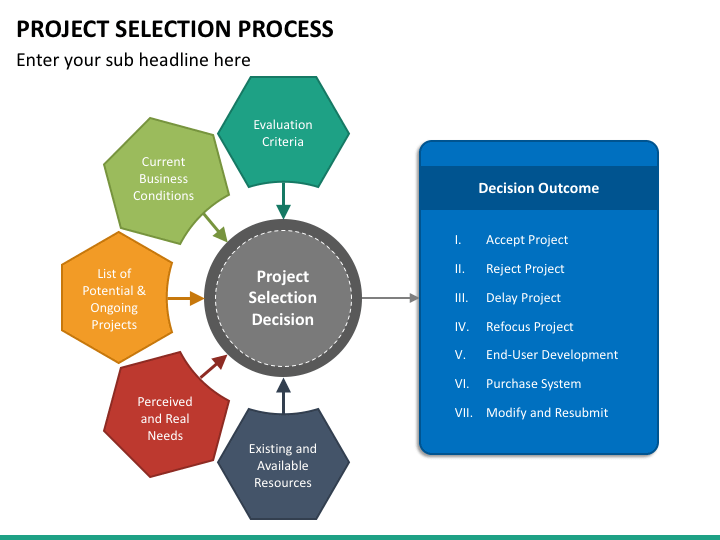 PROJECT SELECTION PROCESS
Enter your sub headline here

Evaluation Criteria

Current Business Conditions

List of Potential & Ongoing Projects

Perceived and Real Needs

Existing and Available Resources

Project Selection Decision

Decision Outcome

I. Accept Project
II. Reject Project
III. Delay Project
IV. Refocus Project
V. End-User Development
VI. Purchase System
VII. Modify and Resubmit